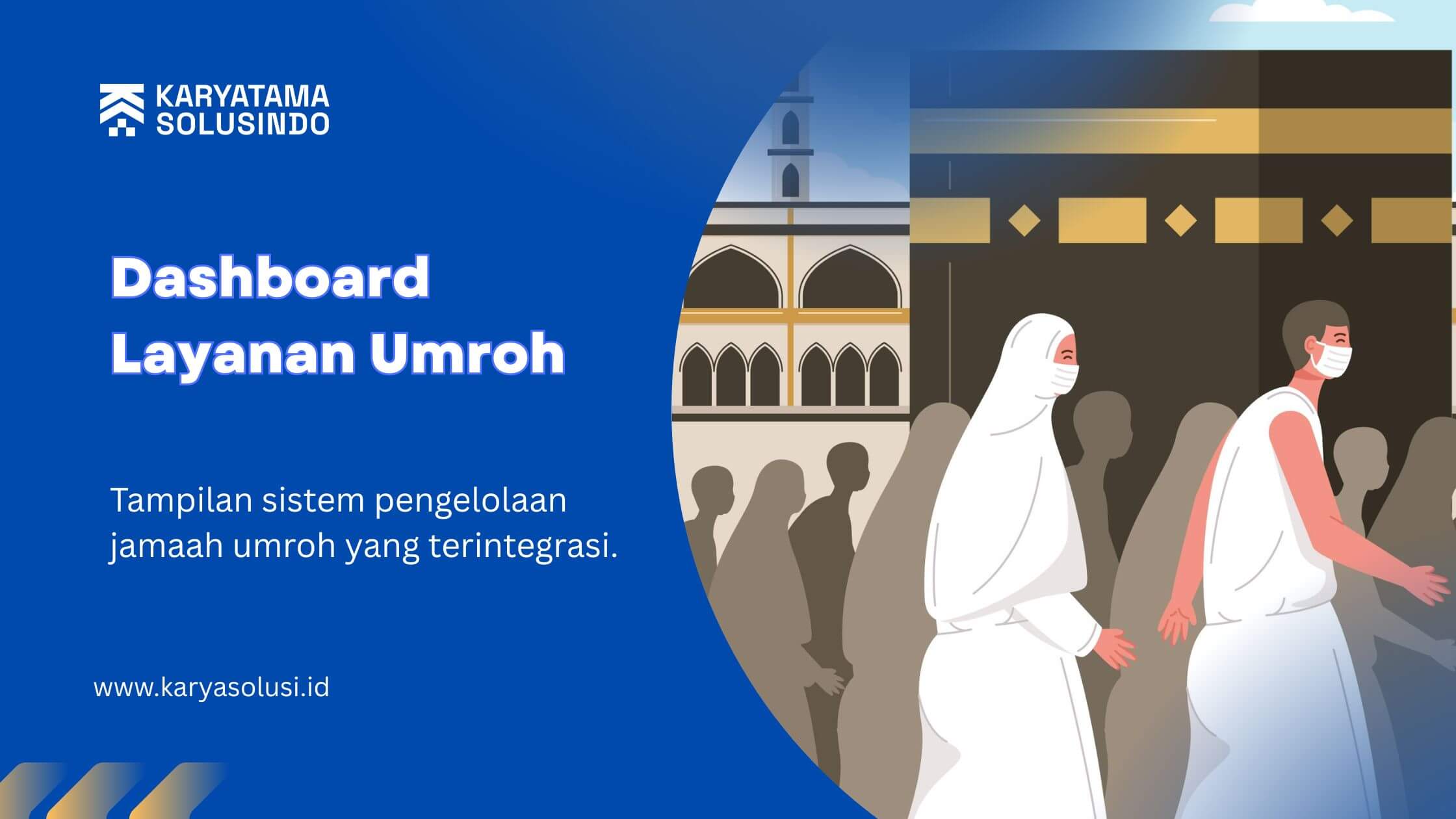 KARYATAMA SOLUSINDO

Dashboard Layanan Umroh

Tampilan sistem pengelolaan jamaah umroh yang terintegrasi.

www.karyasolusi.id